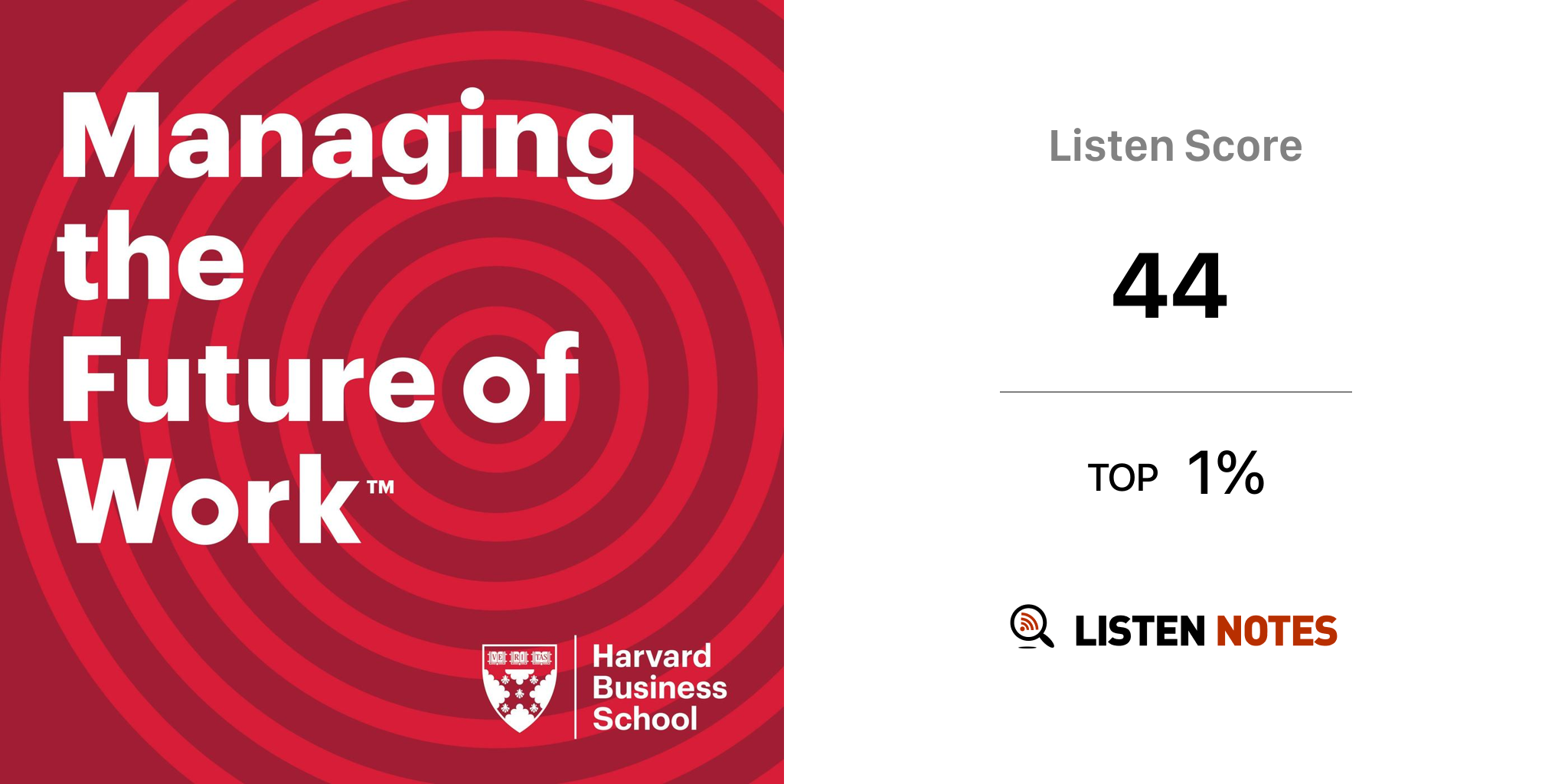 Managing the Future of Work™

VE RI TAS

Harvard Business School

Listen Score

44

TOP 1%

LISTEN NOTES